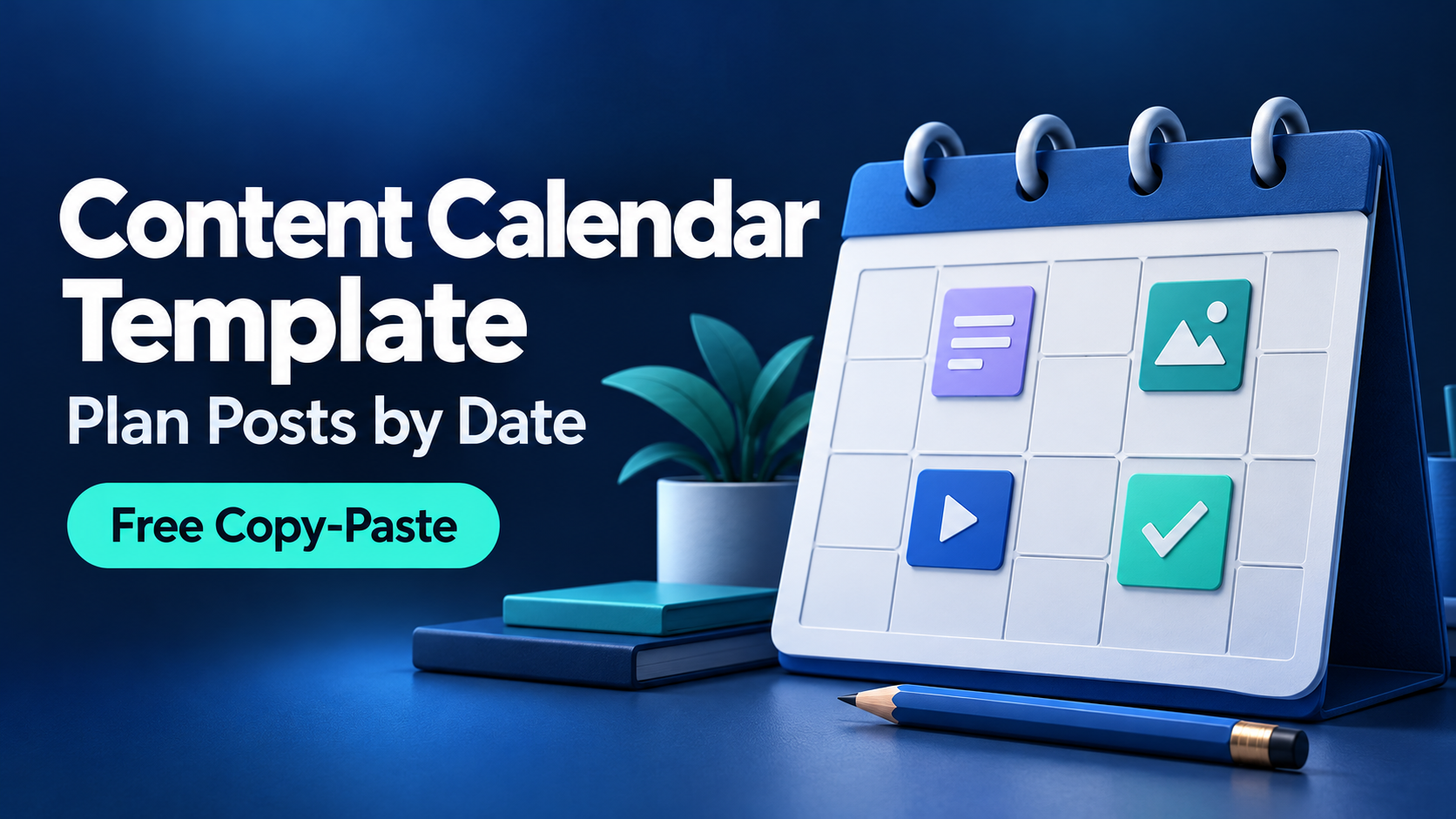 Content Calendar Template

Plan Posts by Date

Free Copy-Paste